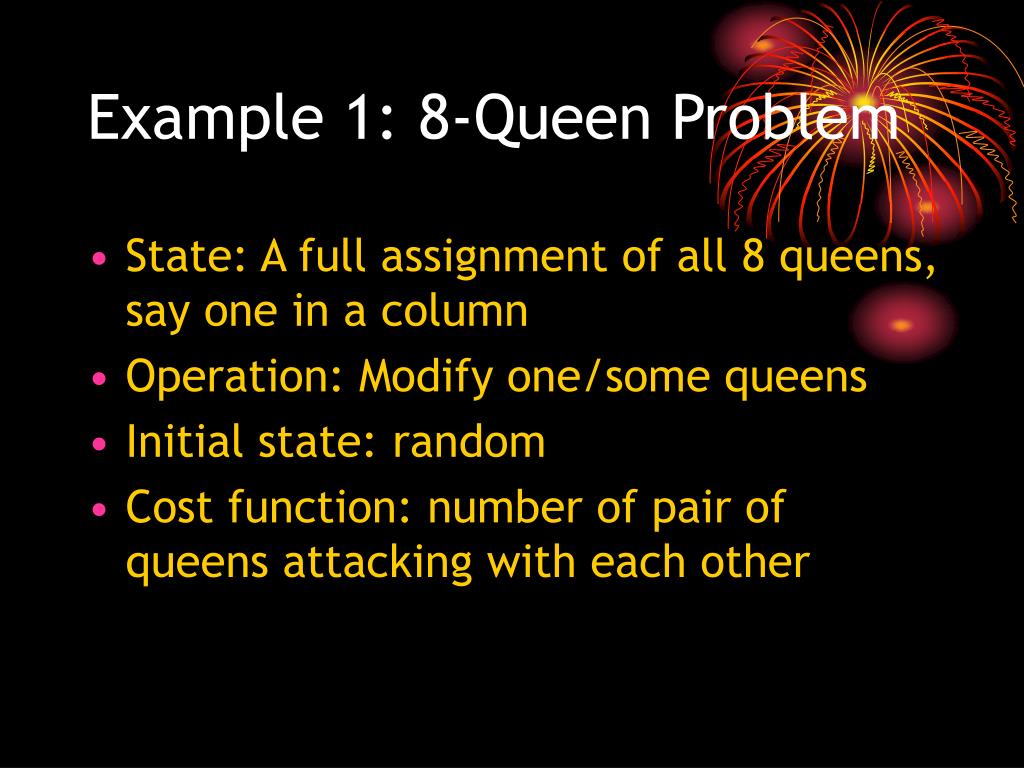 Example 1: 8-Queen Problem

• State: A full assignment of all 8 queens, say one in a column
• Operation: Modify one/some queens
• Initial state: random
• Cost function: number of pair of queens attacking with each other